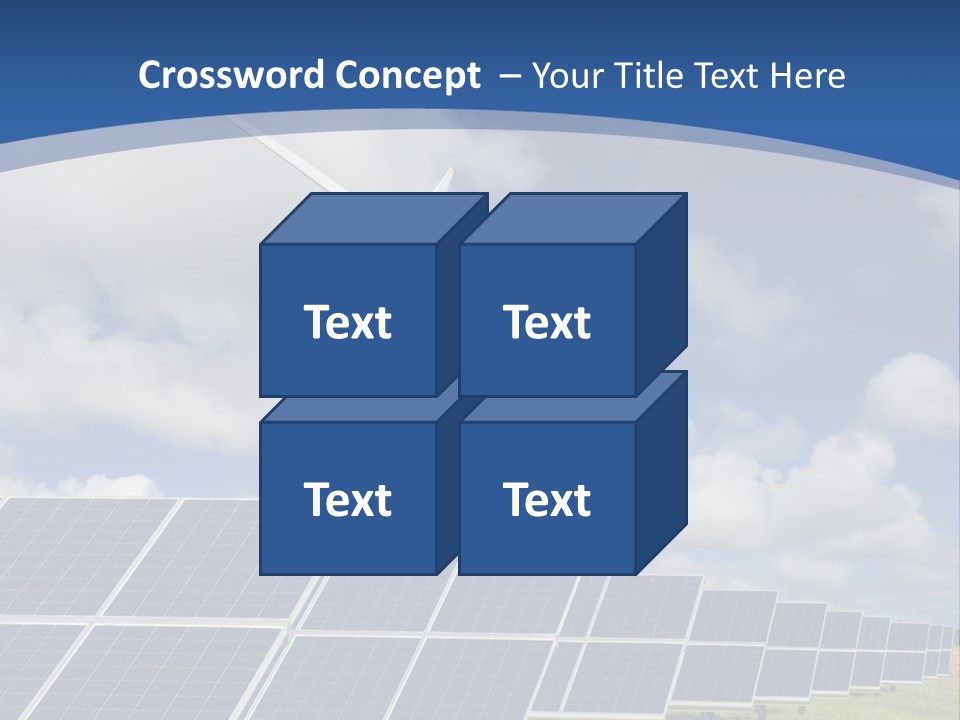 Crossword Concept – Your Title Text Here

Text

Text

Text

Text